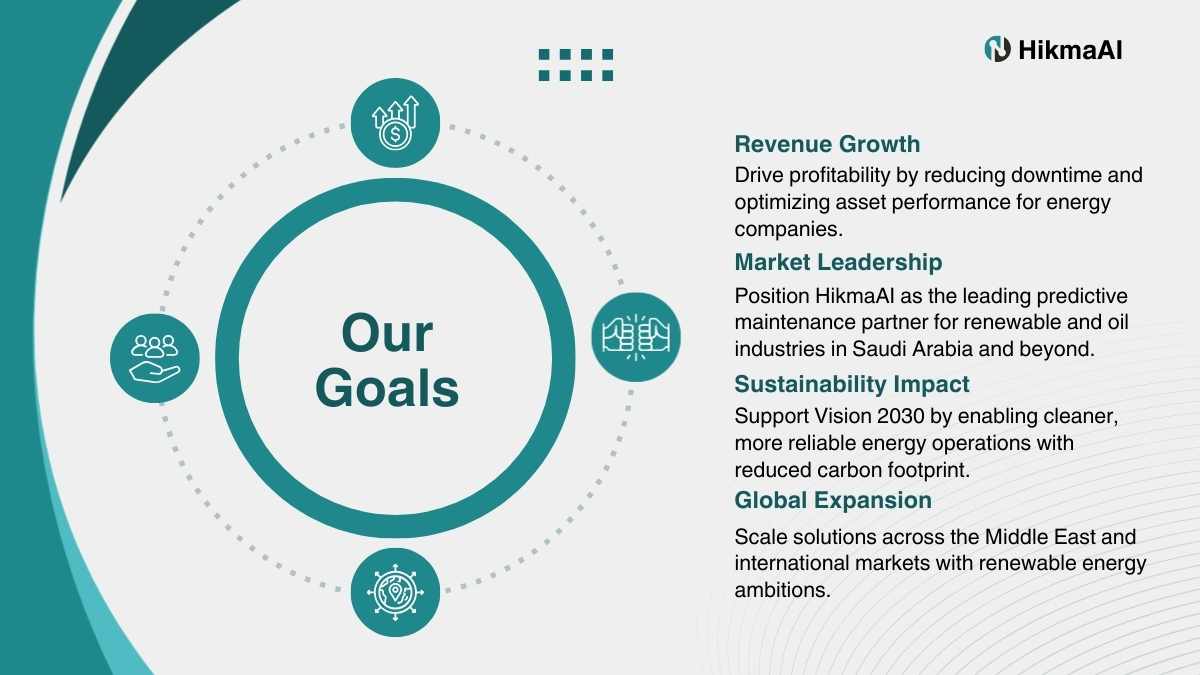 HikmaAI

Our Goals

Revenue Growth
Drive profitability by reducing downtime and optimizing asset performance for energy companies.

Market Leadership
Position HikmaAI as the leading predictive maintenance partner for renewable and oil industries in Saudi Arabia and beyond.

Sustainability Impact
Support Vision 2030 by enabling cleaner, more reliable energy operations with reduced carbon footprint.

Global Expansion
Scale solutions across the Middle East and international markets with renewable energy ambitions.